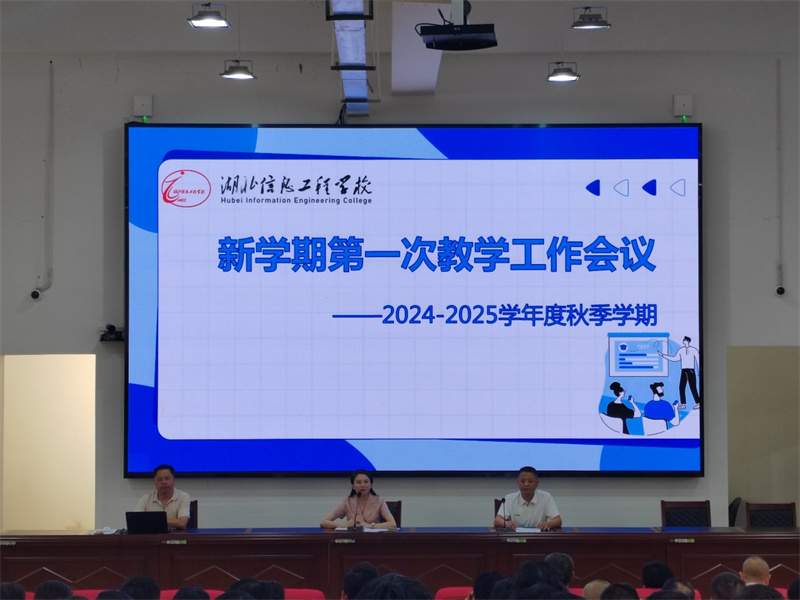 湖北信息工程学校
Hubei Information Engineering College

新学期第一次教学工作会议

——2024-2025学年度秋季学期